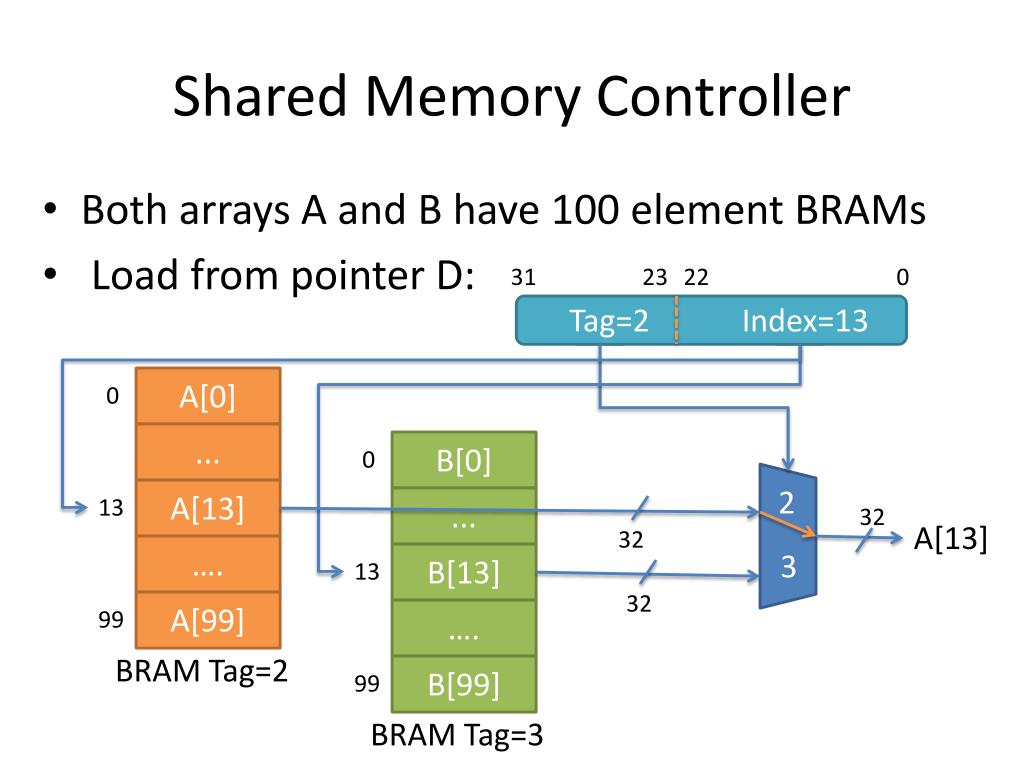 Shared Memory Controller

• Both arrays A and B have 100 element BRAMs
• Load from pointer D:

31 23 22 0
Tag=2 Index=13

0 A[0]
...
13 A[13]
....
99 A[99]
BRAM Tag=2

0 B[0]
...
13 B[13]
....
99 B[99]
BRAM Tag=3

32
32
2
3
32
A[13]